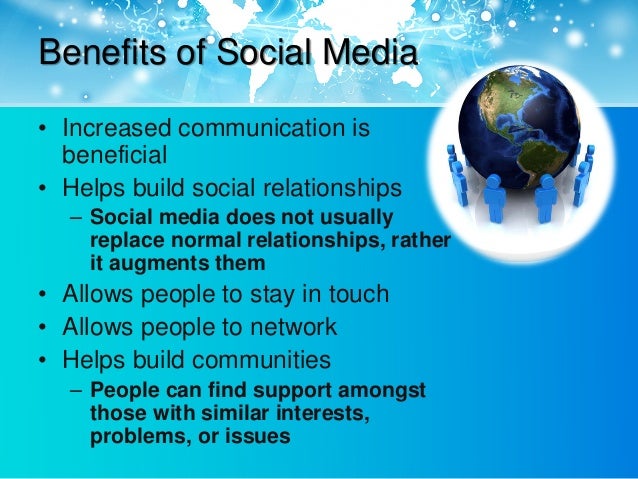 Benefits of Social Media

• Increased communication is beneficial
• Helps build social relationships
  – Social media does not usually replace normal relationships, rather it augments them
• Allows people to stay in touch
• Allows people to network
• Helps build communities
  – People can find support amongst those with similar interests, problems, or issues